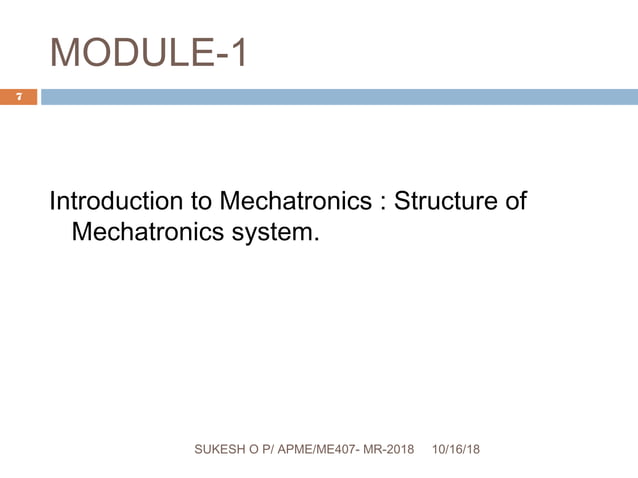 MODULE-1

7

Introduction to Mechatronics : Structure of Mechatronics system.

SUKESH O P/ APME/ME407- MR-2018 10/16/18